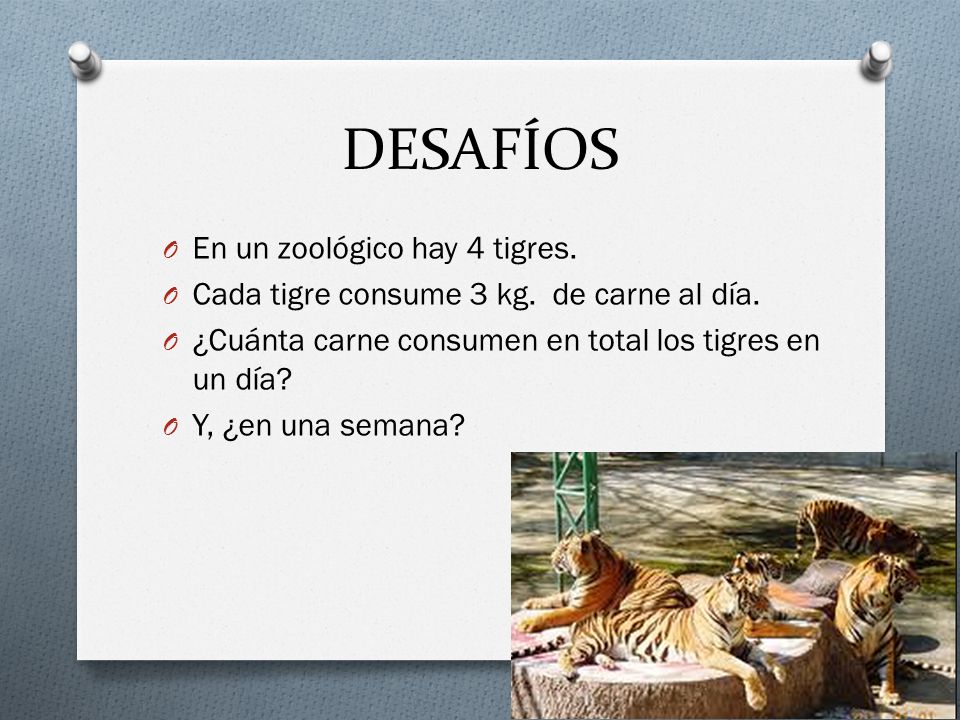 DESAFÍOS

O En un zoológico hay 4 tigres.

O Cada tigre consume 3 kg. de carne al día.

O ¿Cuánta carne consumen en total los tigres en un día?

O Y, ¿en una semana?